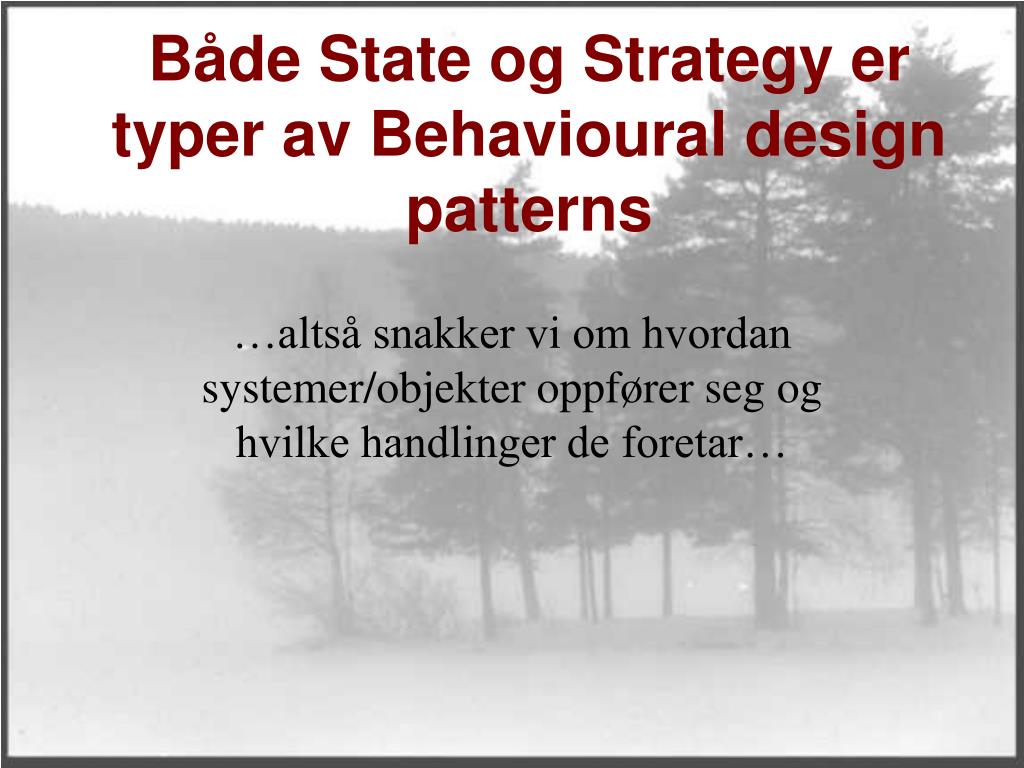 Både State og Strategy er typer av Behavioural design patterns

…altså snakker vi om hvordan systemer/objekter oppfører seg og hvilke handlinger de foretar…